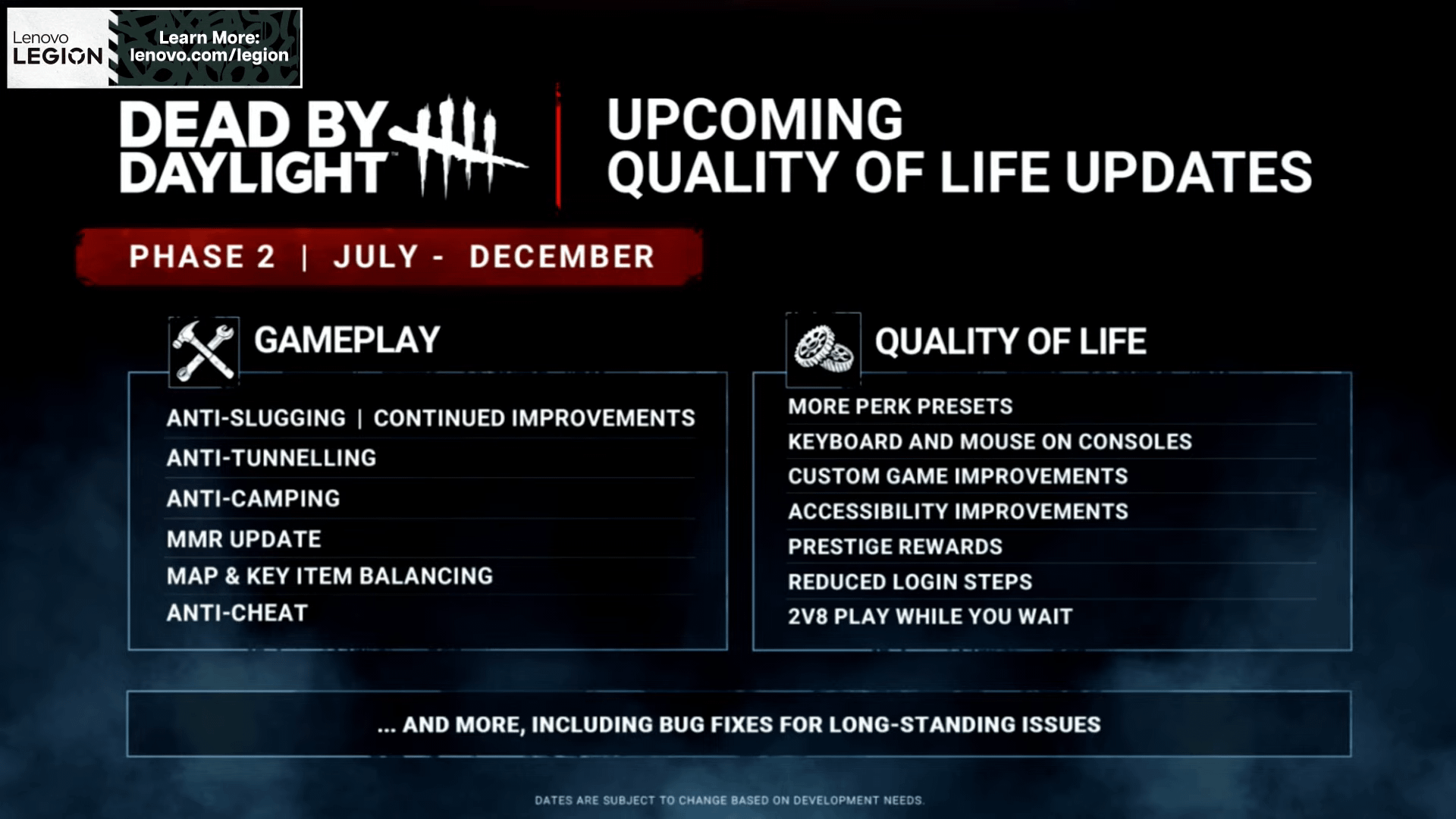 Lenovo
LEGION

Learn More:
lenovo.com/legion

DEAD BY DAYLIGHT

UPCOMING
QUALITY OF LIFE UPDATES

PHASE 2 | JULY - DECEMBER

GAMEPLAY

ANTI-SLUGGING | CONTINUED IMPROVEMENTS
ANTI-TUNNELLING
ANTI-CAMPING
MMR UPDATE
MAP & KEY ITEM BALANCING
ANTI-CHEAT

QUALITY OF LIFE

MORE PERK PRESETS
KEYBOARD AND MOUSE ON CONSOLES
CUSTOM GAME IMPROVEMENTS
ACCESSIBILITY IMPROVEMENTS
PRESTIGE REWARDS
REDUCED LOGIN STEPS
2V8 PLAY WHILE YOU WAIT

... AND MORE, INCLUDING BUG FIXES FOR LONG-STANDING ISSUES

DATES ARE SUBJECT TO CHANGE BASED ON DEVELOPMENT NEEDS.